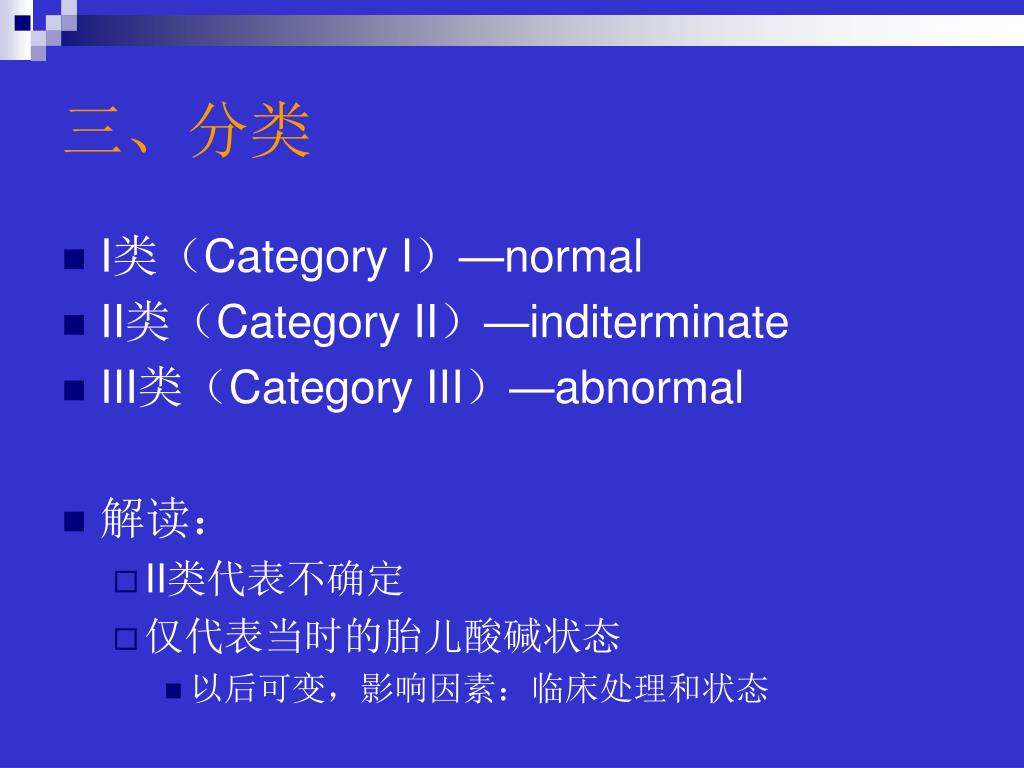 三、分类

I类（Category I）—normal
II类（Category II）—inditerminate
III类（Category III）—abnormal

解读：
II类代表不确定
仅代表当时的胎儿酸碱状态
以后可变，影响因素：临床处理和状态